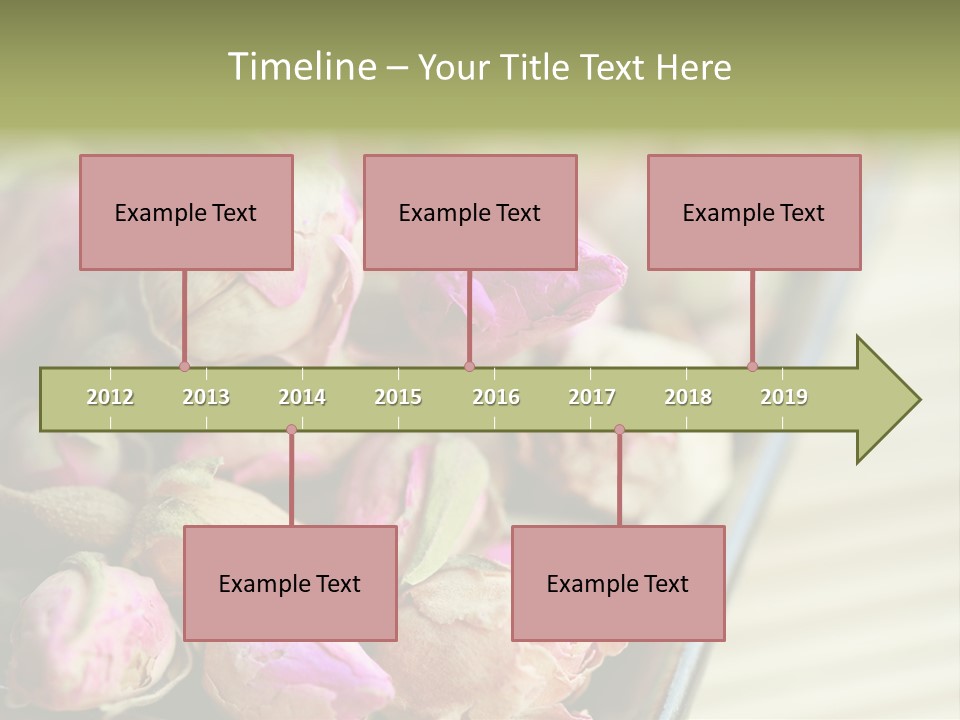 Timeline – Your Title Text Here

Example Text

Example Text

Example Text

2012 2013 2014 2015 2016 2017 2018 2019

Example Text

Example Text